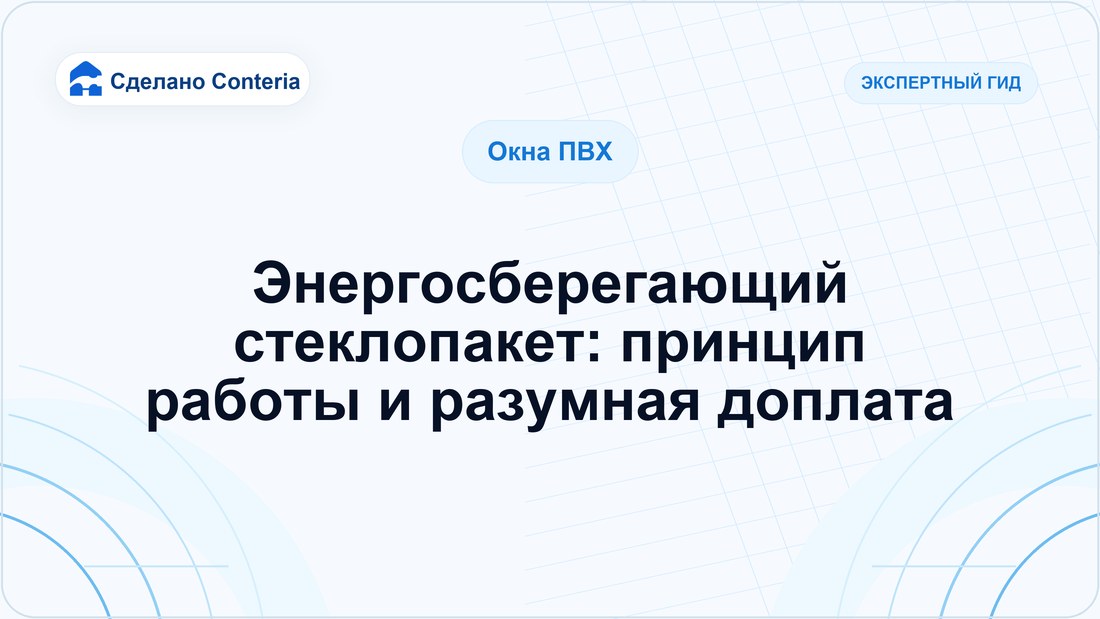 Сделано Conteria

ЭКСПЕРТНЫЙ ГИД

Окна ПВХ

Энергосберегающий стеклопакет: принцип работы и разумная доплата